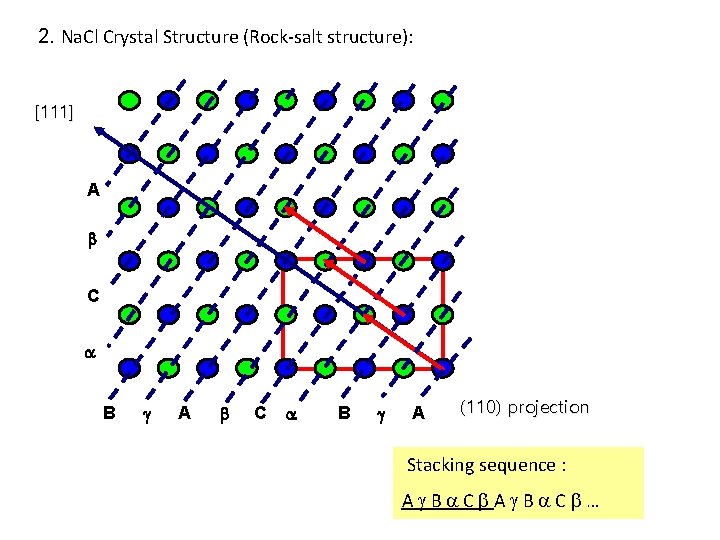 2. NaCl Crystal Structure (Rock-salt structure):

[111]

A

β

C

α

B γ A β C α B γ A

(110) projection

Stacking sequence :

A γ B α C β A γ B α C β ...